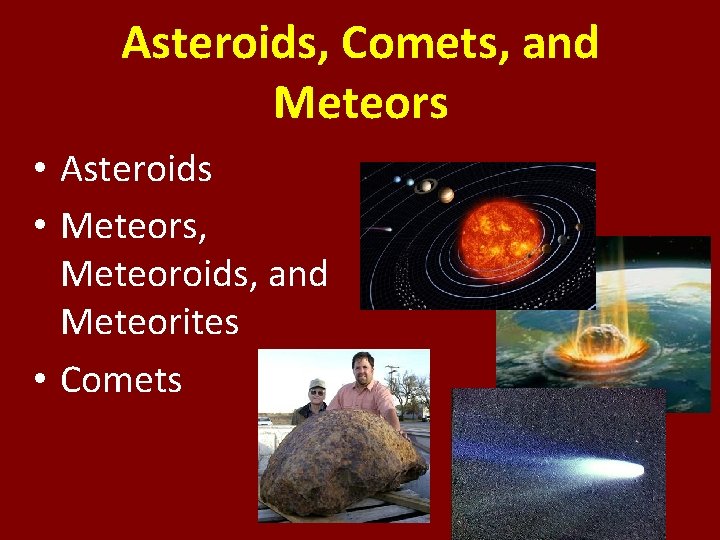 Asteroids, Comets, and Meteors

• Asteroids
• Meteors, Meteoroids, and Meteorites
• Comets